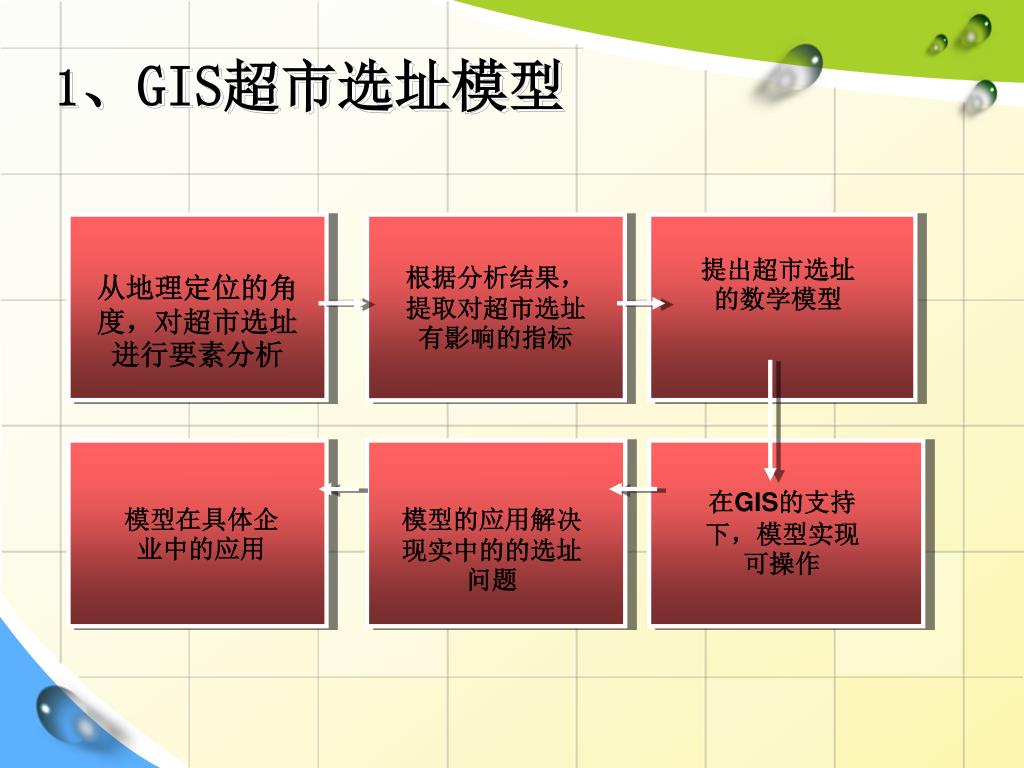 1、GIS超市选址模型

从地理定位的角度，对超市选址进行要素分析

根据分析结果，提取对超市选址有影响的指标

提出超市选址的数学模型

在GIS的支持下，模型实现可操作

模型的应用解决现实中的的选址问题

模型在具体企业中的应用